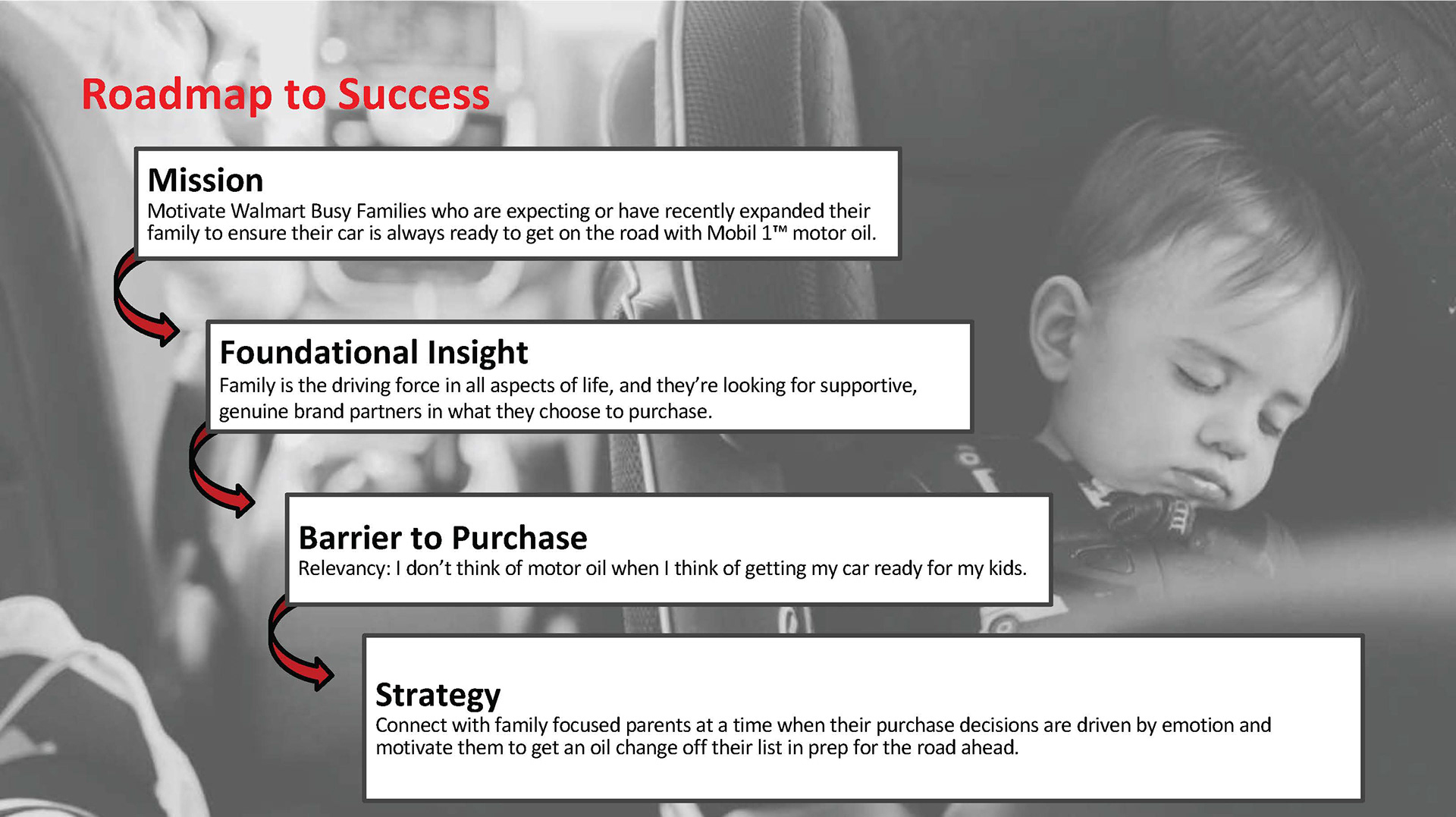 Roadmap to Success

Mission
Motivate Walmart Busy Families who are expecting or have recently expanded their family to ensure their car is always ready to get on the road with Mobil 1™ motor oil.

Foundational Insight
Family is the driving force in all aspects of life, and they're looking for supportive, genuine brand partners in what they choose to purchase.

Barrier to Purchase
Relevancy: I don't think of motor oil when I think of getting my car ready for my kids.

Strategy
Connect with family focused parents at a time when their purchase decisions are driven by emotion and motivate them to get an oil change off their list in prep for the road ahead.